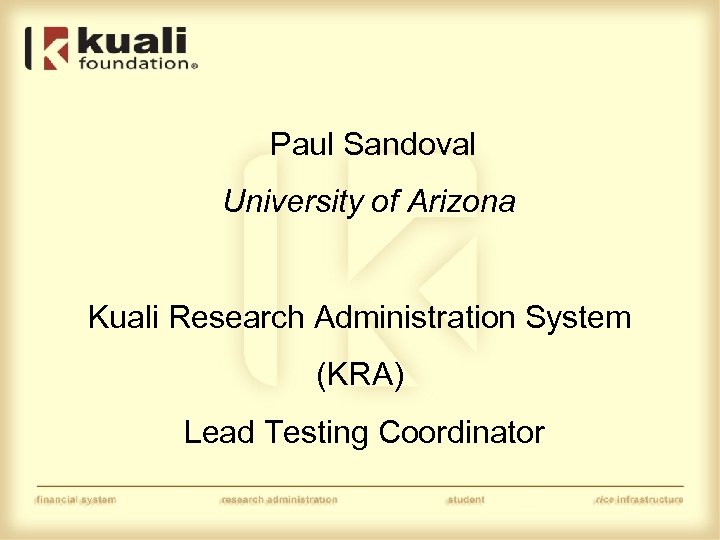 kuali foundation®

Paul Sandoval

University of Arizona

Kuali Research Administration System (KRA)

Lead Testing Coordinator

financial system research administration student rice infrastructure